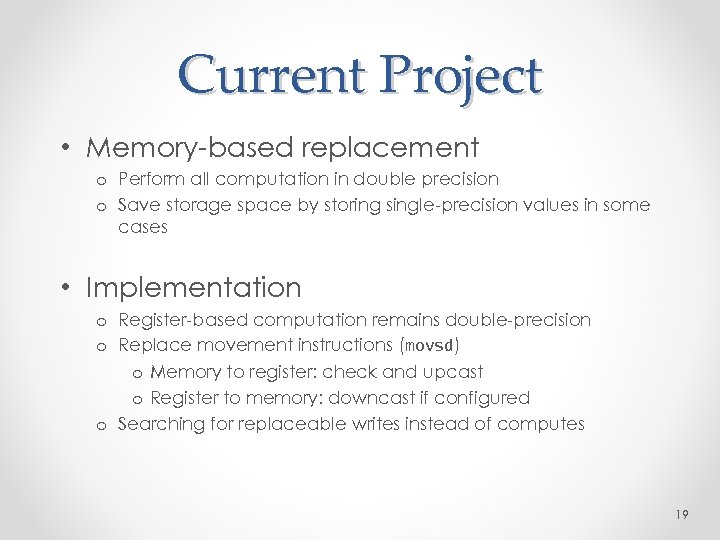 Current Project

• Memory-based replacement
o Perform all computation in double precision
o Save storage space by storing single-precision values in some cases

• Implementation
o Register-based computation remains double-precision
o Replace movement instructions (movsd)
o Memory to register: check and upcast
o Register to memory: downcast if configured
o Searching for replaceable writes instead of computes

19